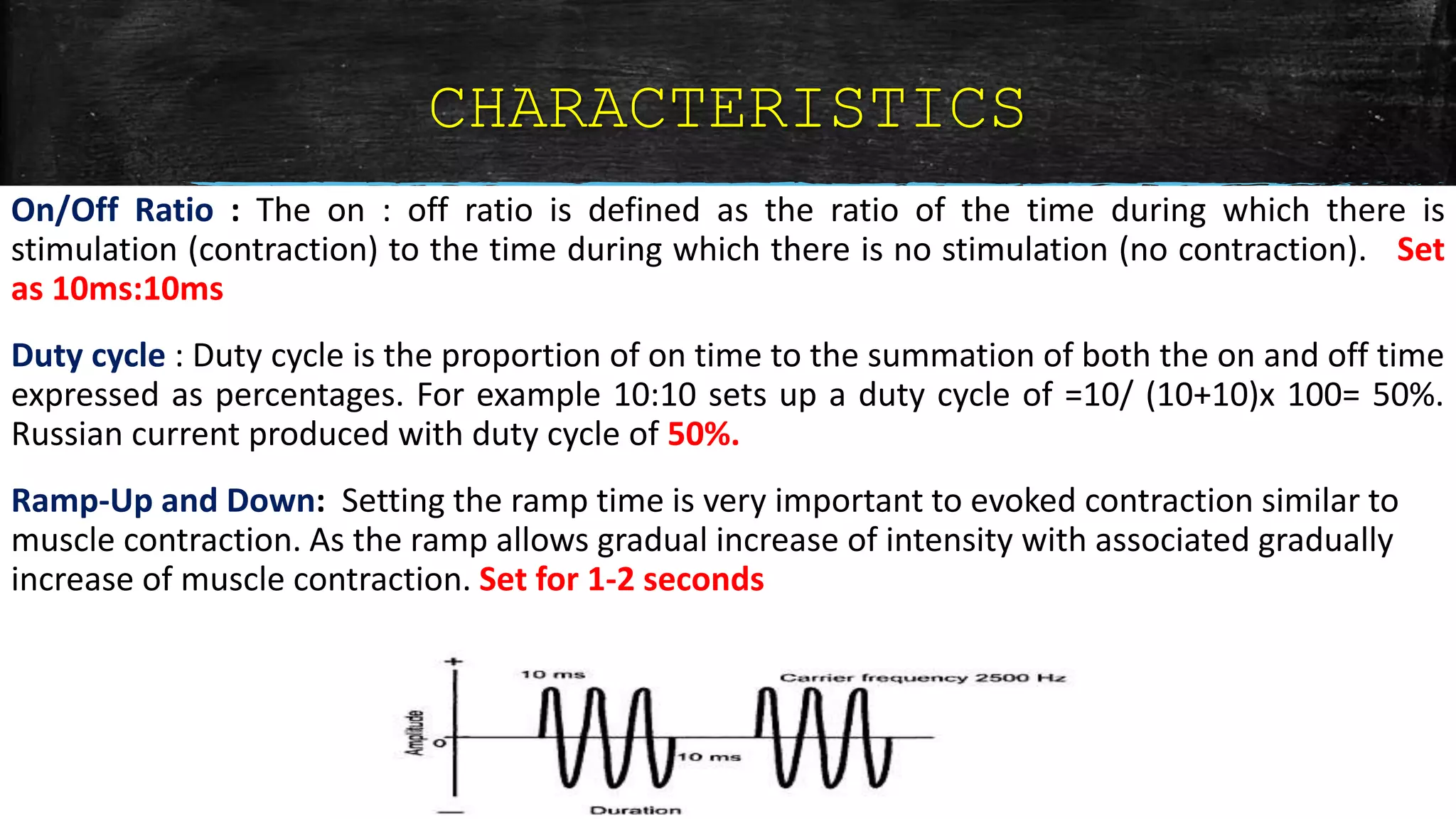 CHARACTERISTICS

On/Off Ratio : The on : off ratio is defined as the ratio of the time during which there is stimulation (contraction) to the time during which there is no stimulation (no contraction). Set as 10ms:10ms

Duty cycle : Duty cycle is the proportion of on time to the summation of both the on and off time expressed as percentages. For example 10:10 sets up a duty cycle of =10/ (10+10)x 100= 50%. Russian current produced with duty cycle of 50%.

Ramp-Up and Down: Setting the ramp time is very important to evoked contraction similar to muscle contraction. As the ramp allows gradual increase of intensity with associated gradually increase of muscle contraction. Set for 1-2 seconds

+
10 ms
Carrier frequency 2500 Hz
Amplitude
0
10 ms
—
Duration